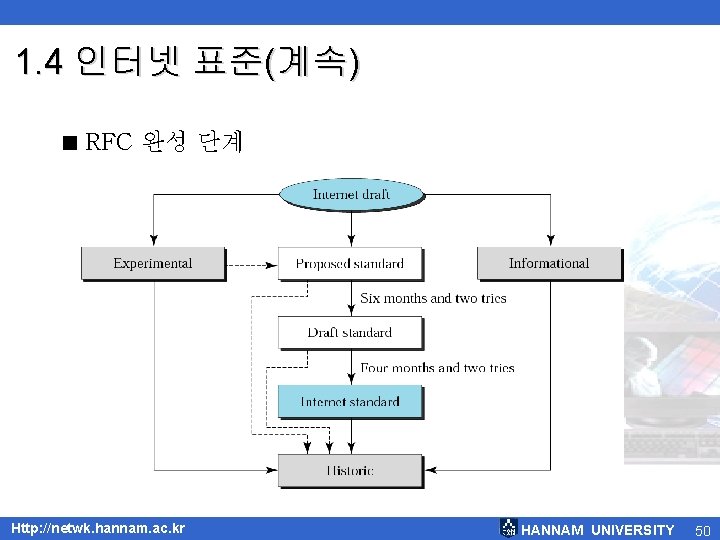 1.4 인터넷 표준(계속)

■ RFC 완성 단계

Internet draft

Experimental

Proposed standard

Informational

Six months and two tries

Draft standard

Four months and two tries

Internet standard

Historic

Http://netwk.hannam.ac.kr

HANNAM UNIVERSITY

50